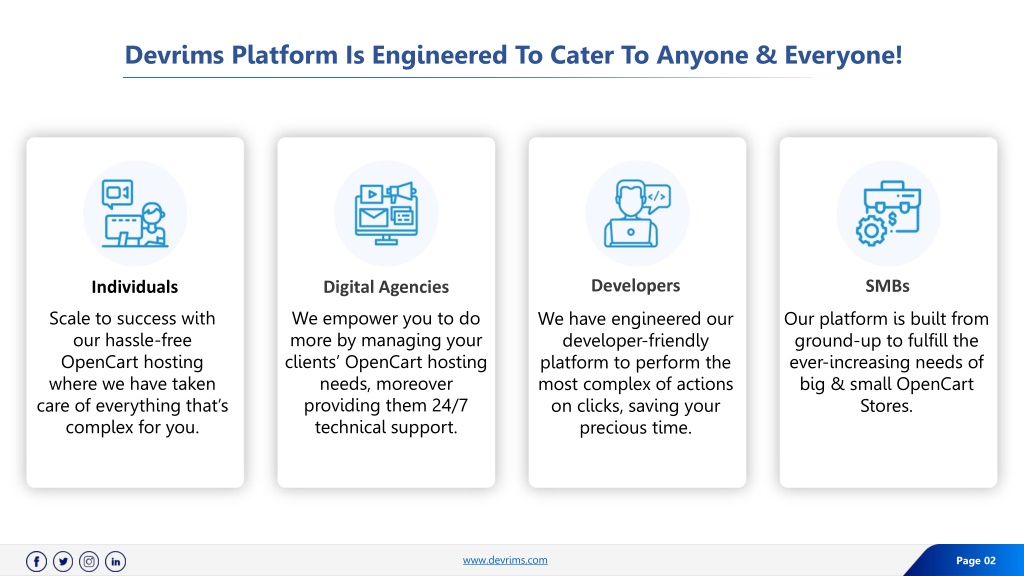 Devrims Platform Is Engineered To Cater To Anyone & Everyone!

Individuals

Scale to success with our hassle-free OpenCart hosting where we have taken care of everything that's complex for you.

Digital Agencies

We empower you to do more by managing your clients' OpenCart hosting needs, moreover providing them 24/7 technical support.

Developers

We have engineered our developer-friendly platform to perform the most complex of actions on clicks, saving your precious time.

SMBs

Our platform is built from ground-up to fulfill the ever-increasing needs of big & small OpenCart Stores.

www.devrims.com

Page 02